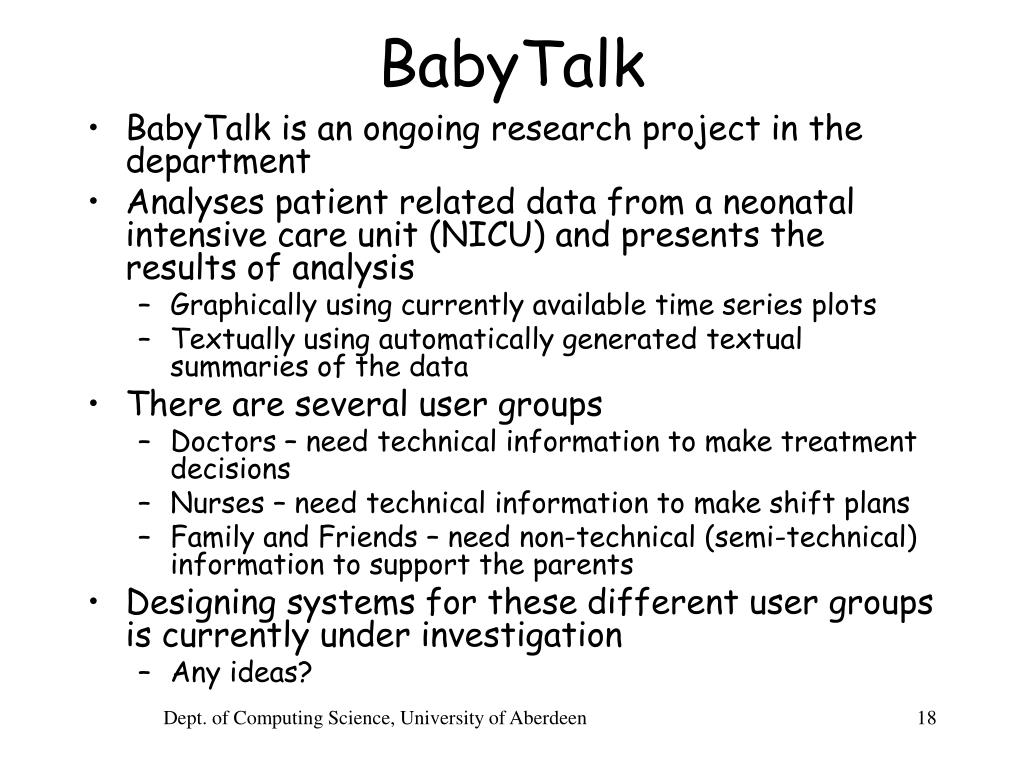 BabyTalk

• BabyTalk is an ongoing research project in the department
• Analyses patient related data from a neonatal intensive care unit (NICU) and presents the results of analysis
  – Graphically using currently available time series plots
  – Textually using automatically generated textual summaries of the data
• There are several user groups
  – Doctors – need technical information to make treatment decisions
  – Nurses – need technical information to make shift plans
  – Family and Friends – need non-technical (semi-technical) information to support the parents
• Designing systems for these different user groups is currently under investigation
  – Any ideas?

Dept. of Computing Science, University of Aberdeen

18